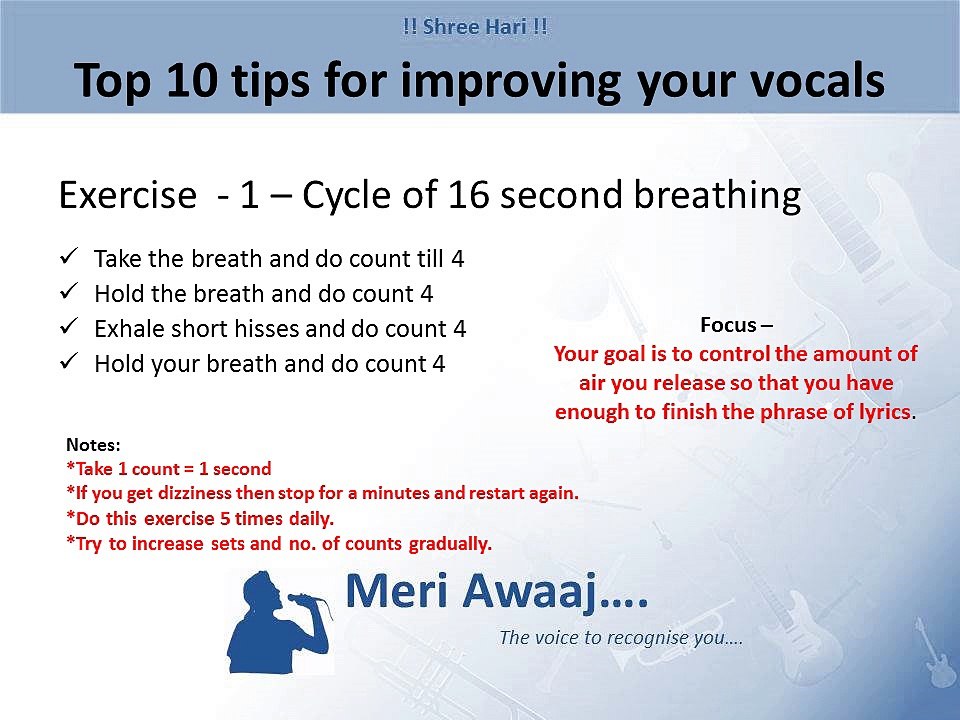 !! Shree Hari !!

Top 10 tips for improving your vocals

Exercise - 1 – Cycle of 16 second breathing

✓ Take the breath and do count till 4
✓ Hold the breath and do count 4
✓ Exhale short hisses and do count 4
✓ Hold your breath and do count 4

Focus –
Your goal is to control the amount of air you release so that you have enough to finish the phrase of lyrics.

Notes:
*Take 1 count = 1 second
*If you get dizziness then stop for a minutes and restart again.
*Do this exercise 5 times daily.
*Try to increase sets and no. of counts gradually.

Meri Awaaj….

The voice to recognise you….